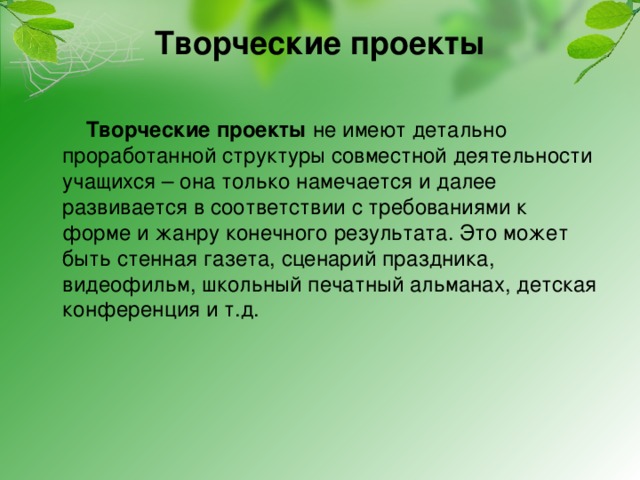 Творческие проекты

Творческие проекты не имеют детально проработанной структуры совместной деятельности учащихся – она только намечается и далее развивается в соответствии с требованиями к форме и жанру конечного результата. Это может быть стенная газета, сценарий праздника, видеофильм, школьный печатный альманах, детская конференция и т.д.